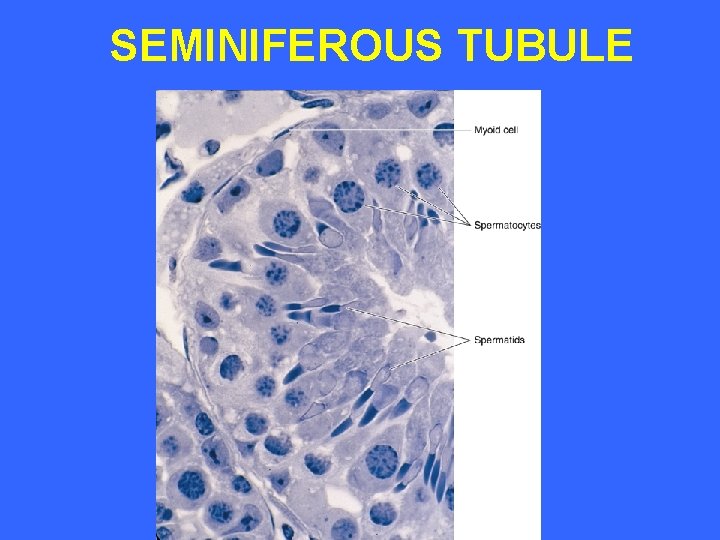 SEMINIFEROUS TUBULE

Myoid cell

Spermatocytes

Spermatids